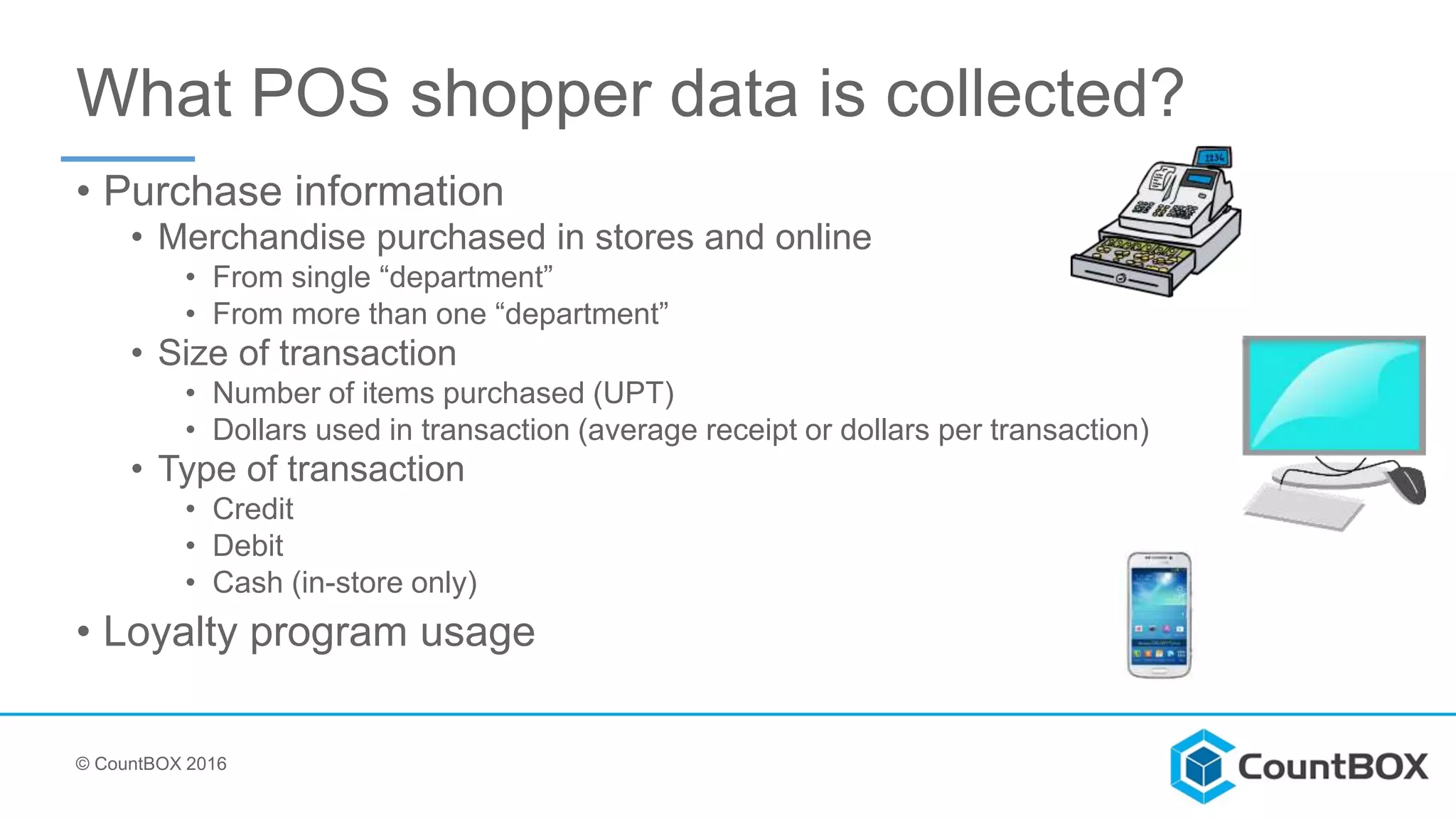 What POS shopper data is collected?

• Purchase information
  • Merchandise purchased in stores and online
    • From single “department”
    • From more than one “department”
  • Size of transaction
    • Number of items purchased (UPT)
    • Dollars used in transaction (average receipt or dollars per transaction)
  • Type of transaction
    • Credit
    • Debit
    • Cash (in-store only)
• Loyalty program usage

1234

© CountBOX 2016

CountBOX